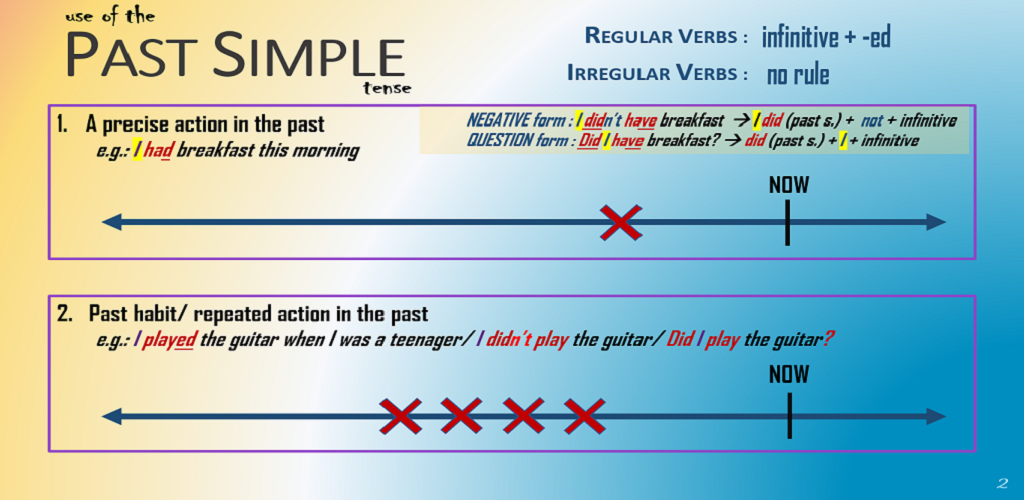 use of the
PAST SIMPLE
tense

REGULAR VERBS : infinitive + -ed
IRREGULAR VERBS : no rule

1. A precise action in the past
e.g.: I had breakfast this morning

NEGATIVE form : I didn't have breakfast → I did (past s.) + not + infinitive
QUESTION form : Did I have breakfast? → did (past s.) + I + infinitive

NOW

2. Past habit/ repeated action in the past
e.g.: I played the guitar when I was a teenager/ I didn't play the guitar/ Did I play the guitar?

NOW

2